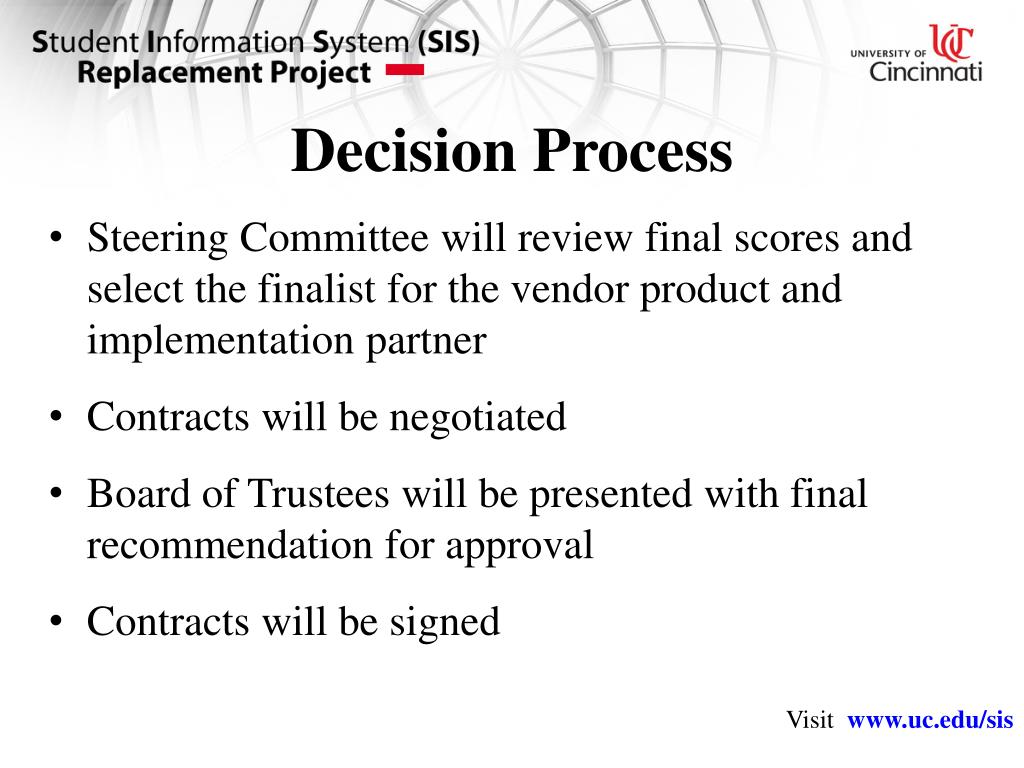 Student Information System (SIS)
Replacement Project

UNIVERSITY OF UC Cincinnati

Decision Process

• Steering Committee will review final scores and select the finalist for the vendor product and implementation partner

• Contracts will be negotiated

• Board of Trustees will be presented with final recommendation for approval

• Contracts will be signed

Visit www.uc.edu/sis